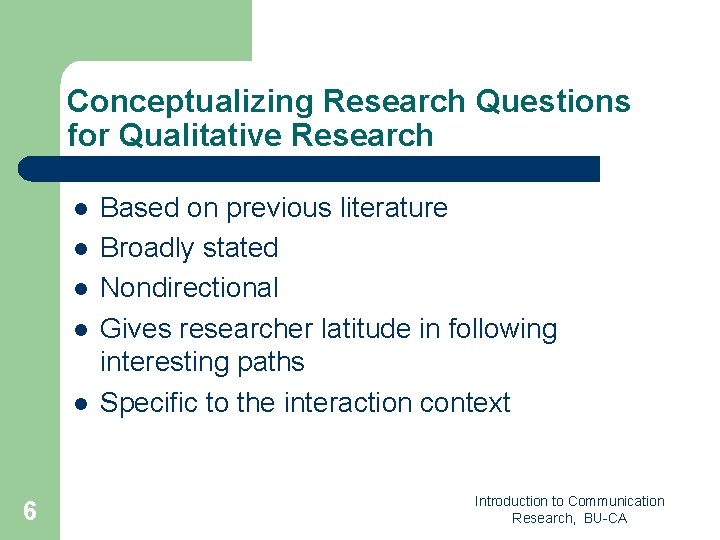 Conceptualizing Research Questions for Qualitative Research

- Based on previous literature
- Broadly stated
- Nondirectional
- Gives researcher latitude in following interesting paths
- Specific to the interaction context

6

Introduction to Communication Research, BU-CA